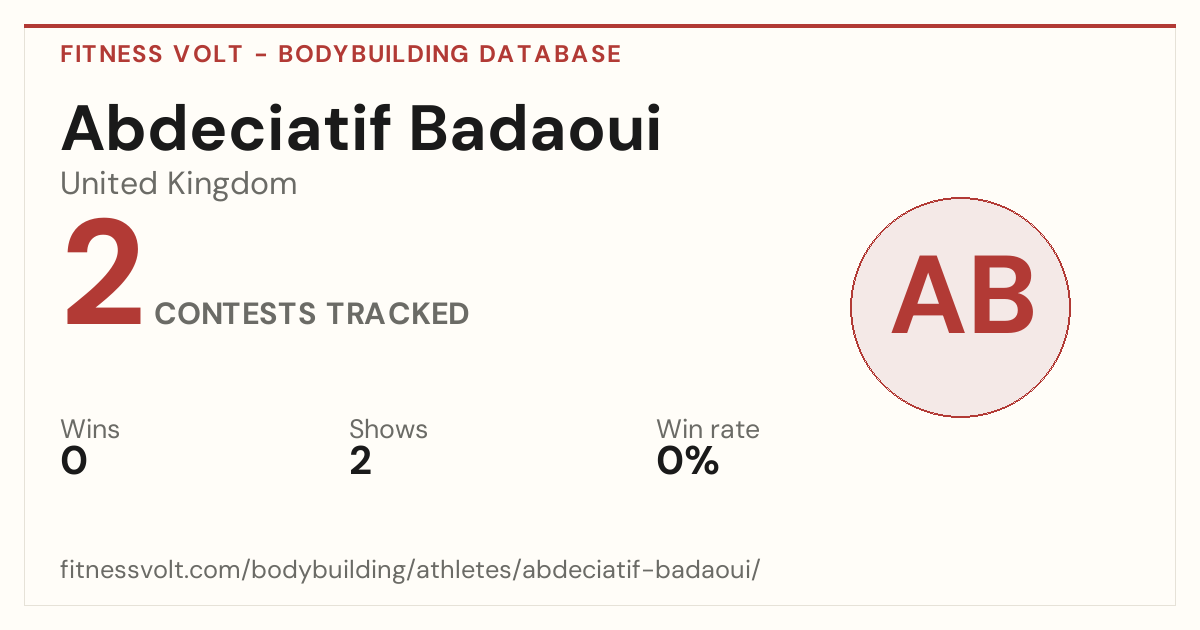 FITNESS VOLT - BODYBUILDING DATABASE

Abdeciatif Badaoui

United Kingdom

2 CONTESTS TRACKED

AB

Wins
0

Shows
2

Win rate
0%

fitnessvolt.com/bodybuilding/athletes/abdeciatif-badaoui/